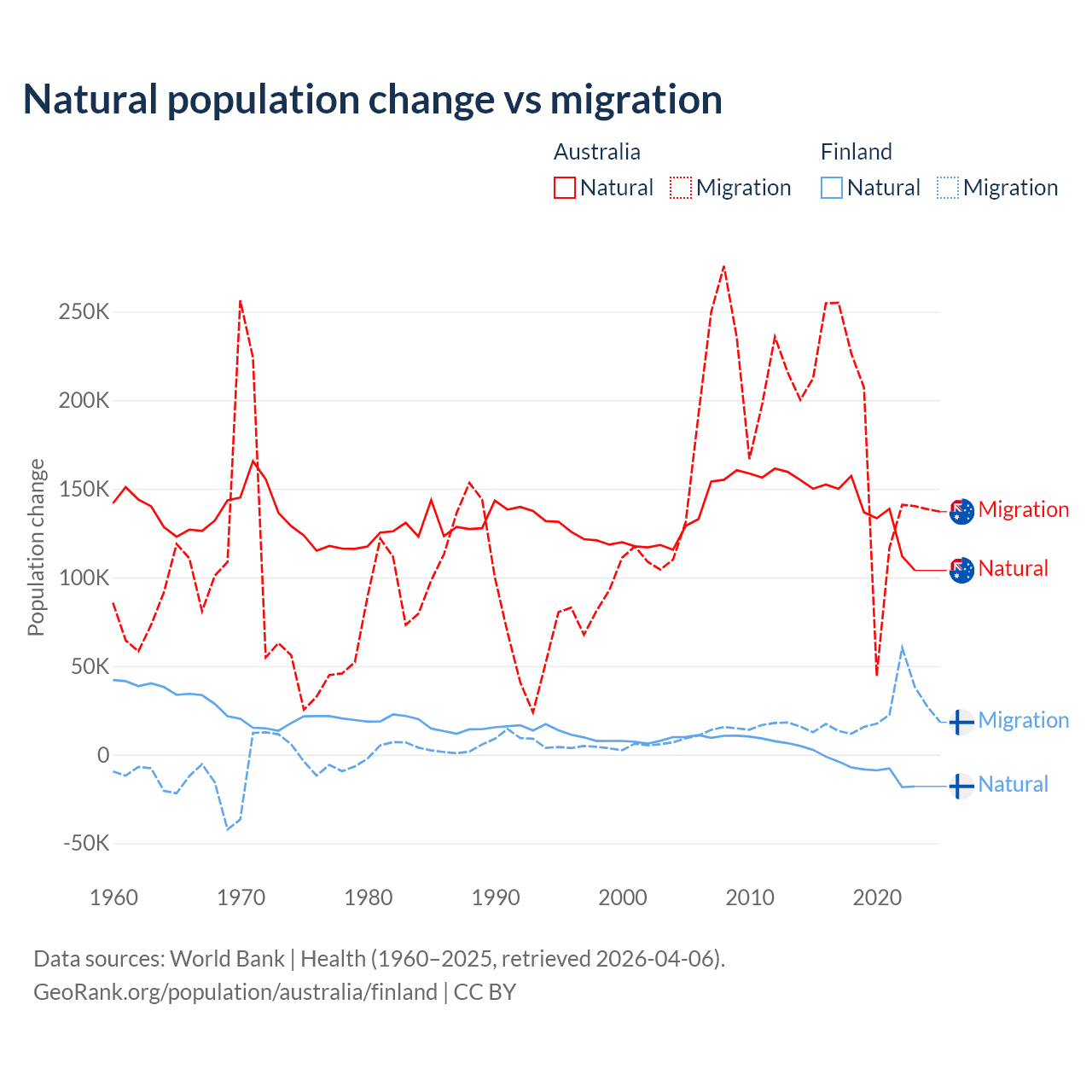 Natural population change vs migration

Australia
Natural Migration

Finland
Natural Migration

Population change

250K
200K
150K
100K
50K
0
-50K

1960 1970 1980 1990 2000 2010 2020

Migration
Natural
Migration
Natural

Data sources: World Bank | Health (1960–2025, retrieved 2026-04-06).
GeoRank.org/population/australia/finland | CC BY